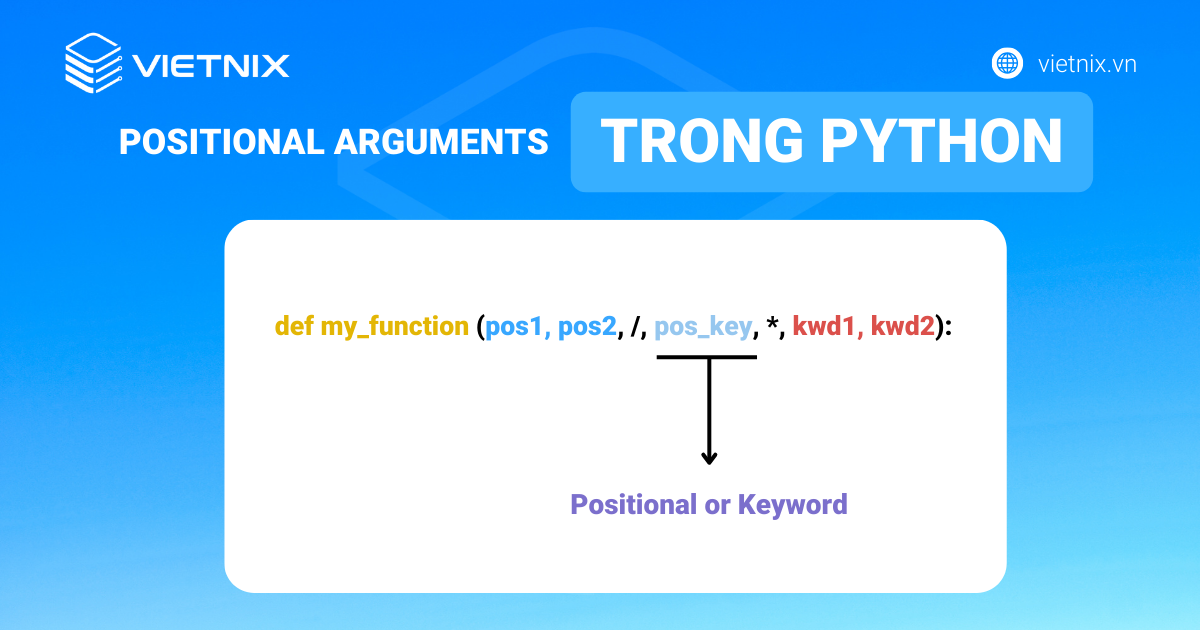 VIETNIX

vietnix.vn

POSITIONAL ARGUMENTS TRONG PYTHON

def my_function (pos1, pos2, /, pos_key, *, kwd1, kwd2):

Positional or Keyword